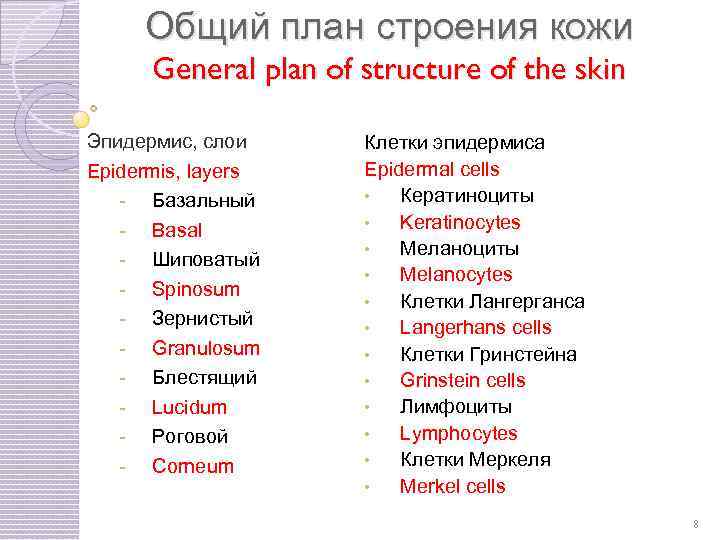 Общий план строения кожи
General plan of structure of the skin

Эпидермис, слои
Epidermis, layers
- Базальный
- Basal
- Шиповатый
- Spinosum
- Зернистый
- Granulosum
- Блестящий
- Lucidum
- Роговой
- Corneum

Клетки эпидермиса
Epidermal cells
• Кератиноциты
• Keratinocytes
• Меланоциты
• Melanocytes
• Клетки Лангерганса
• Langerhans cells
• Клетки Гринстейна
• Grinstein cells
• Лимфоциты
• Lymphocytes
• Клетки Меркеля
• Merkel cells

8